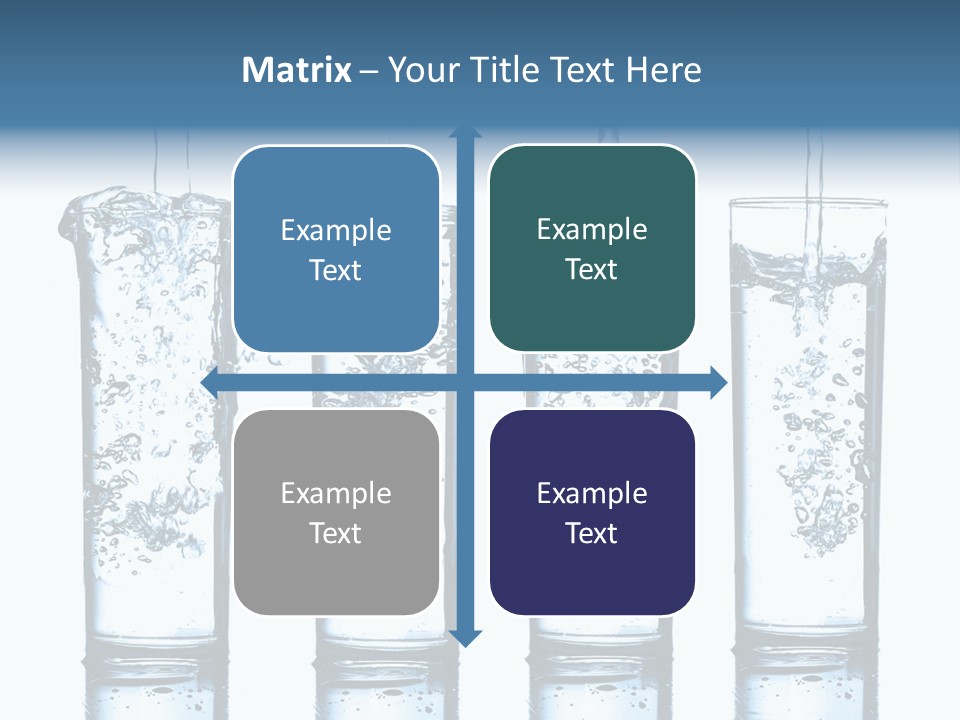 Matrix – Your Title Text Here

Example Text

Example Text

Example Text

Example Text